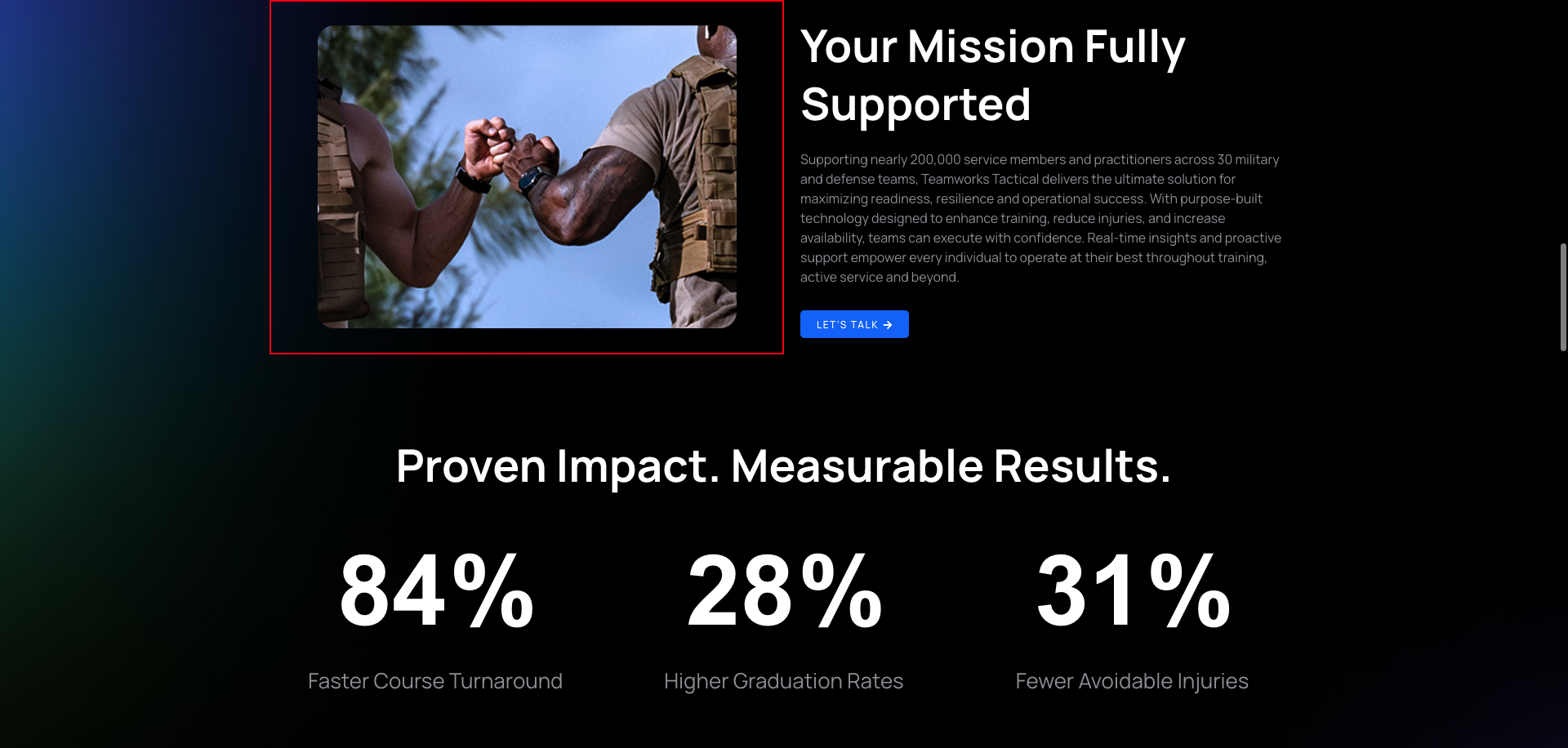 Your Mission Fully Supported

Supporting nearly 200,000 service members and practitioners across 30 military and defense teams, Teamworks Tactical delivers the ultimate solution for maximizing readiness, resilience and operational success. With purpose-built technology designed to enhance training, reduce injuries, and increase availability, teams can execute with confidence. Real-time insights and proactive support empower every individual to operate at their best throughout training, active service and beyond.

LET'S TALK →

Proven Impact. Measurable Results.

84%

Faster Course Turnaround

28%

Higher Graduation Rates

31%

Fewer Avoidable Injuries